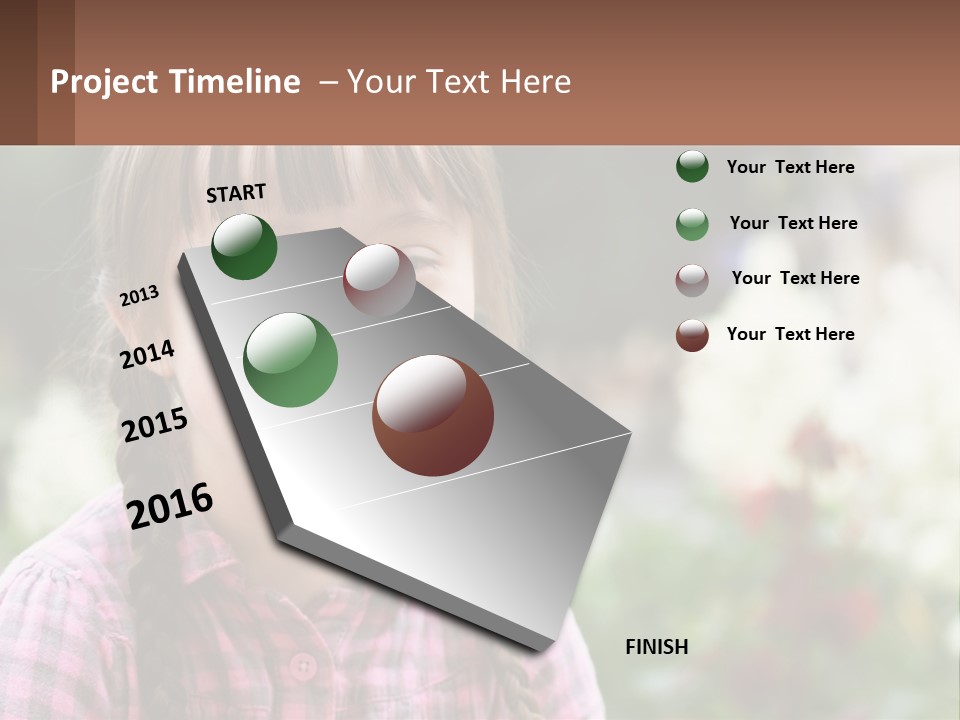 Project Timeline – Your Text Here

START

2013

2014

2015

2016

FINISH

Your Text Here

Your Text Here

Your Text Here

Your Text Here